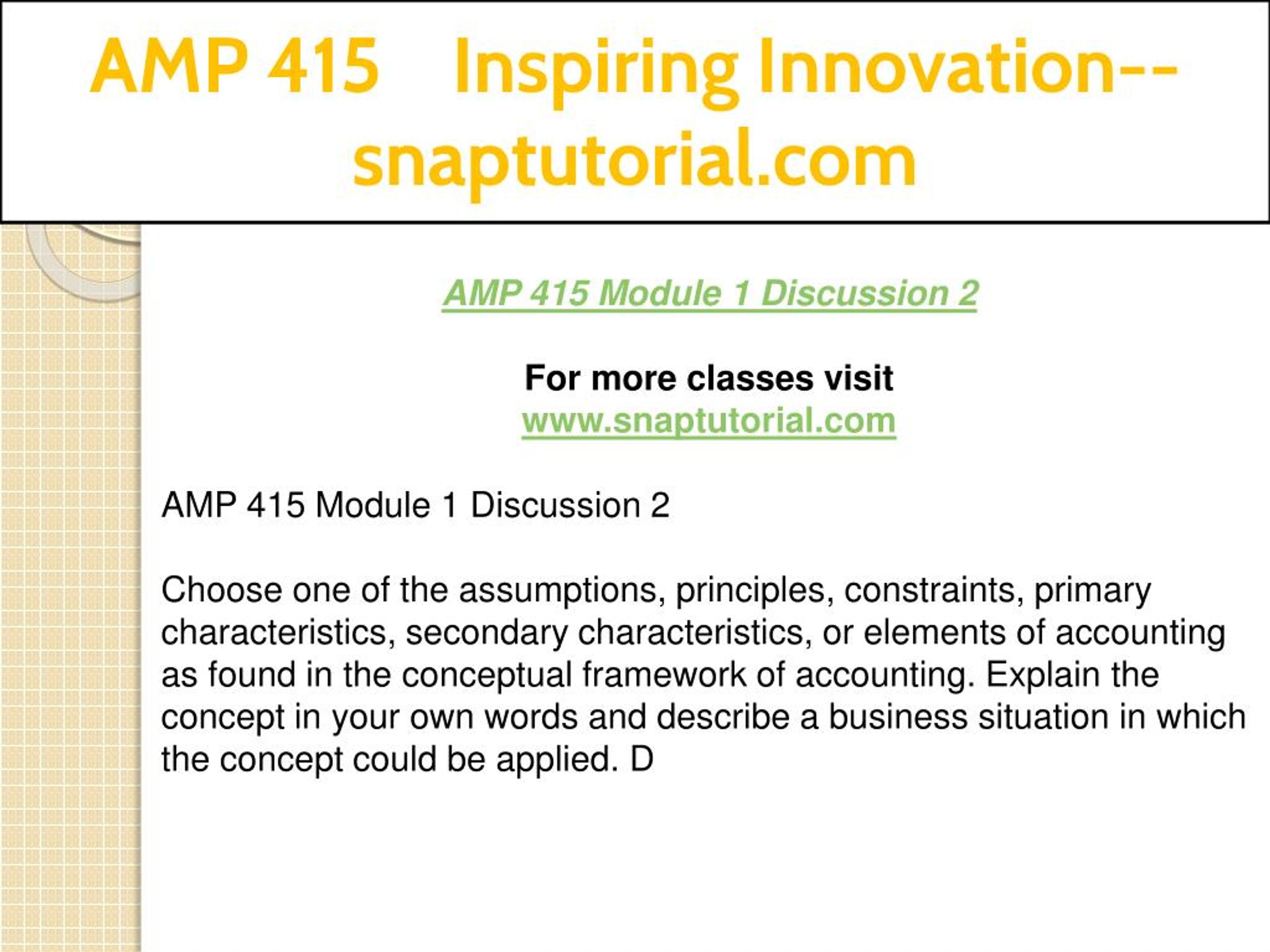 AMP 415 Inspiring Innovation--snaptutorial.com

AMP 415 Module 1 Discussion 2

For more classes visit
www.snaptutorial.com

AMP 415 Module 1 Discussion 2

Choose one of the assumptions, principles, constraints, primary characteristics, secondary characteristics, or elements of accounting as found in the conceptual framework of accounting. Explain the concept in your own words and describe a business situation in which the concept could be applied. D